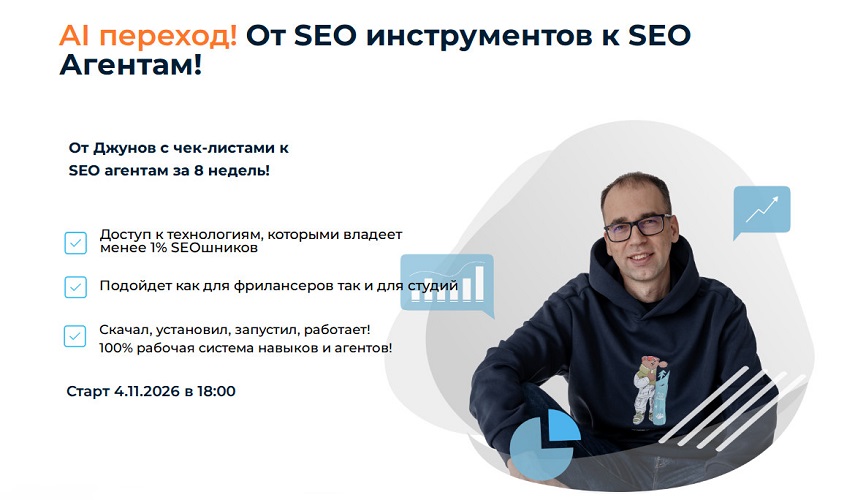 AI переход! От SEO инструментов к SEO Агентам!

От Джунов с чек-листами к SEO агентам за 8 недель!

☑ Доступ к технологиям, которыми владеет менее 1% SEOшников

☑ Подойдет как для фрилансеров так и для студий

☑ Скачал, установил, запустил, работает! 100% рабочая система навыков и агентов!

Старт 4.11.2026 в 18:00